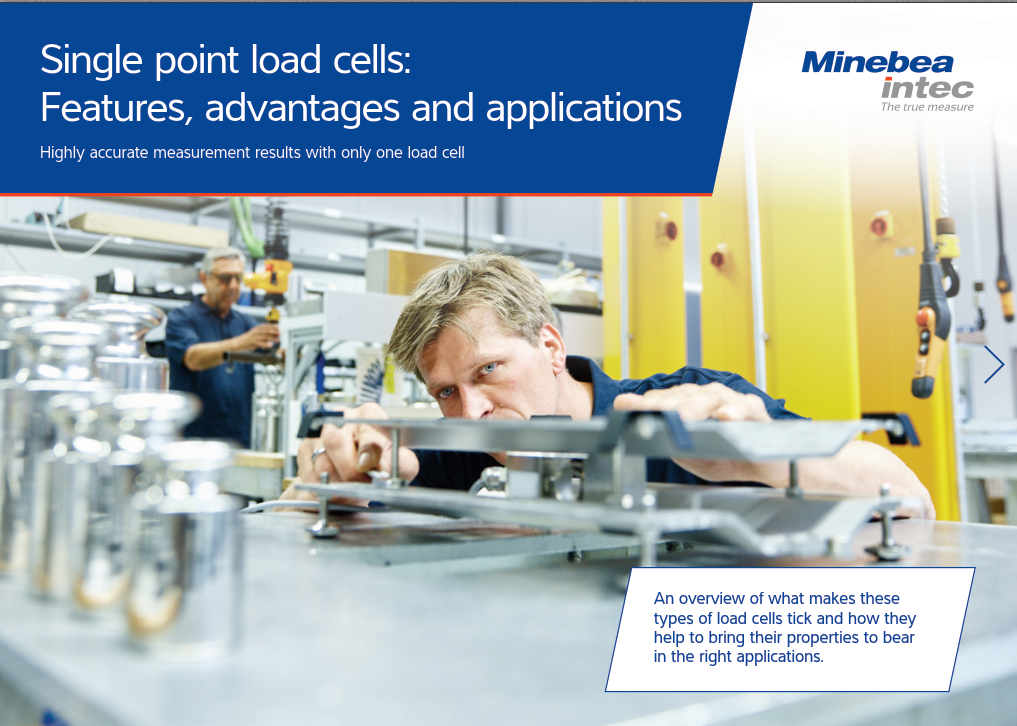 Single point load cells:
Features, advantages and applications

Highly accurate measurement results with only one load cell

Minebea
intec
The true measure

An overview of what makes these types of load cells tick and how they help to bring their properties to bear in the right applications.